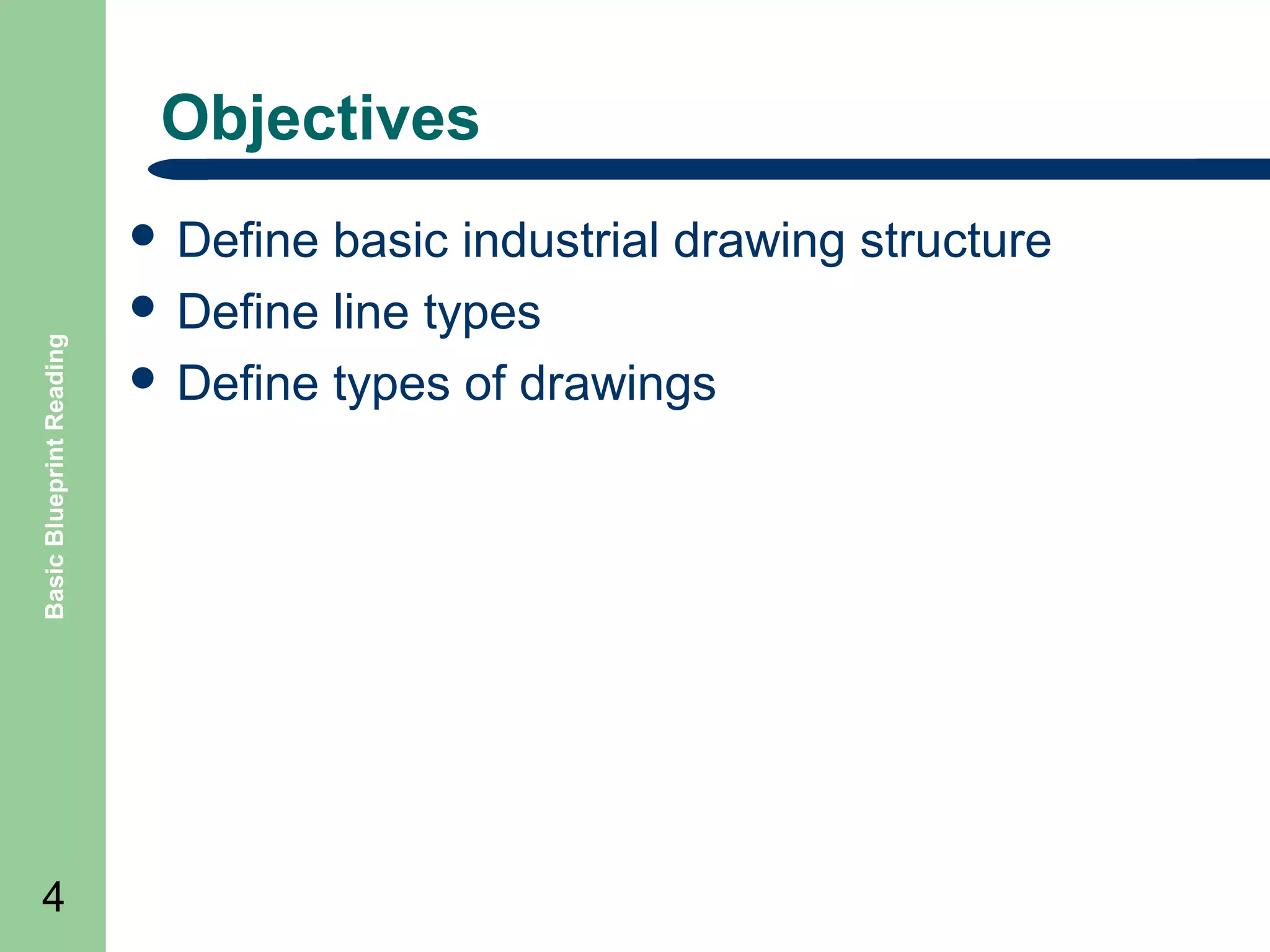 Objectives

- Define basic industrial drawing structure
- Define line types
- Define types of drawings

Basic Blueprint Reading

4